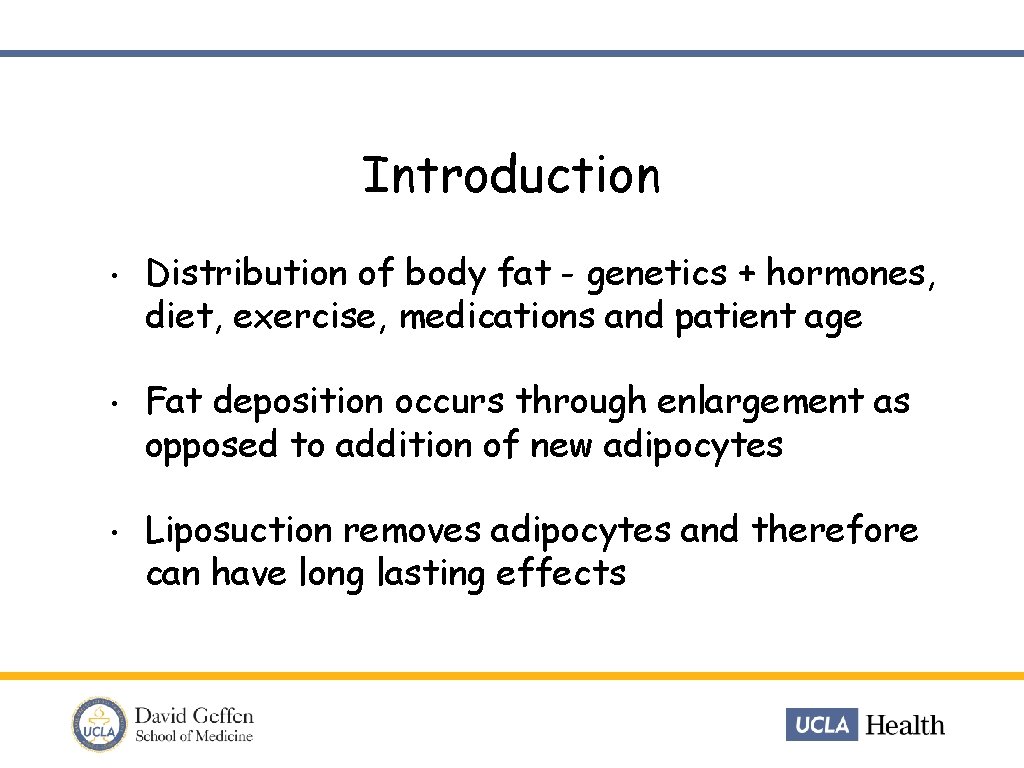 Introduction

• Distribution of body fat - genetics + hormones, diet, exercise, medications and patient age

• Fat deposition occurs through enlargement as opposed to addition of new adipocytes

• Liposuction removes adipocytes and therefore can have long lasting effects

UCLA David Geffen School of Medicine

UCLA Health